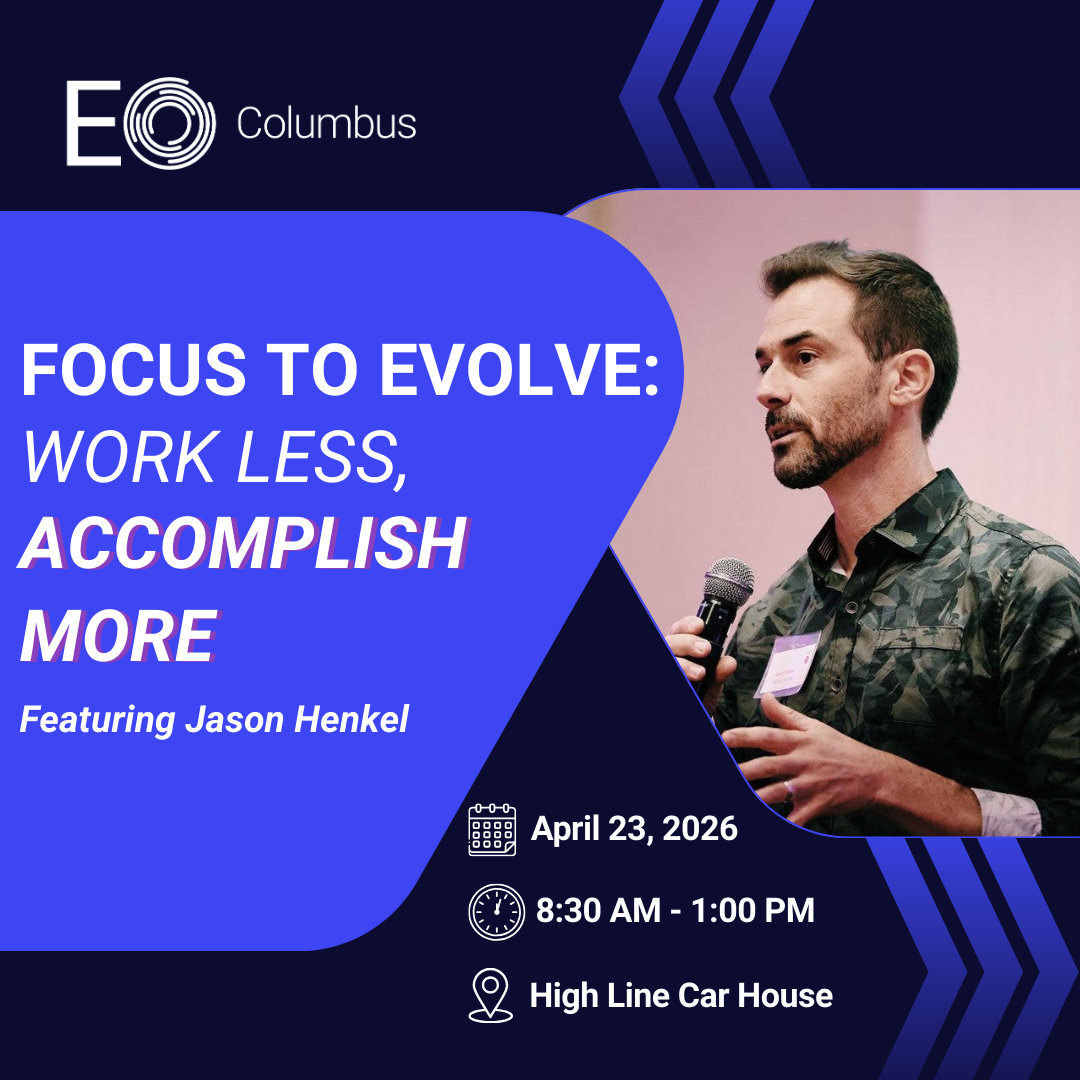 EO Columbus

FOCUS TO EVOLVE: WORK LESS, ACCOMPLISH MORE

Featuring Jason Henkel

April 23, 2026

8:30 AM - 1:00 PM

High Line Car House